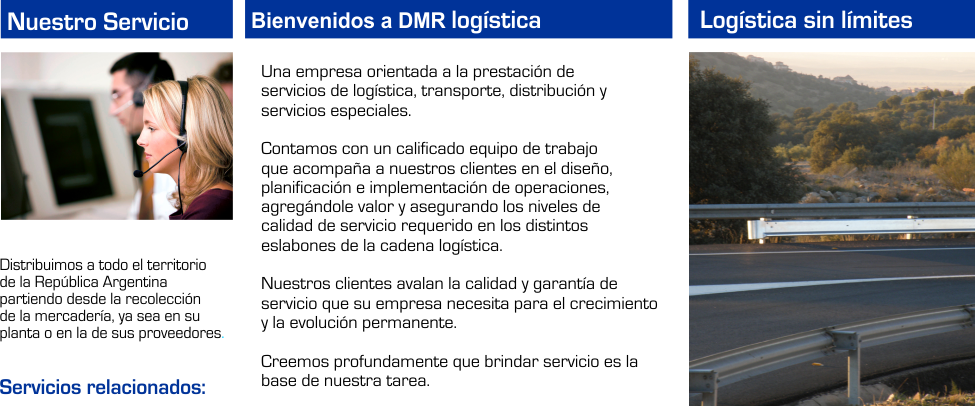 Nuestro Servicio

Distribuimos a todo el territorio de la República Argentina partiendo desde la recolección de la mercadería, ya sea en su planta o en la de sus proveedores.

Servicios relacionados:

Bienvenidos a DMR logística

Una empresa orientada a la prestación de servicios de logística, transporte, distribución y servicios especiales.

Contamos con un calificado equipo de trabajo que acompaña a nuestros clientes en el diseño, planificación e implementación de operaciones, agregándole valor y asegurando los niveles de calidad de servicio requerido en los distintos eslabones de la cadena logística.

Nuestros clientes avalan la calidad y garantía de servicio que su empresa necesita para el crecimiento y la evolución permanente.

Creemos profundamente que brindar servicio es la base de nuestra tarea.

Logística sin límites